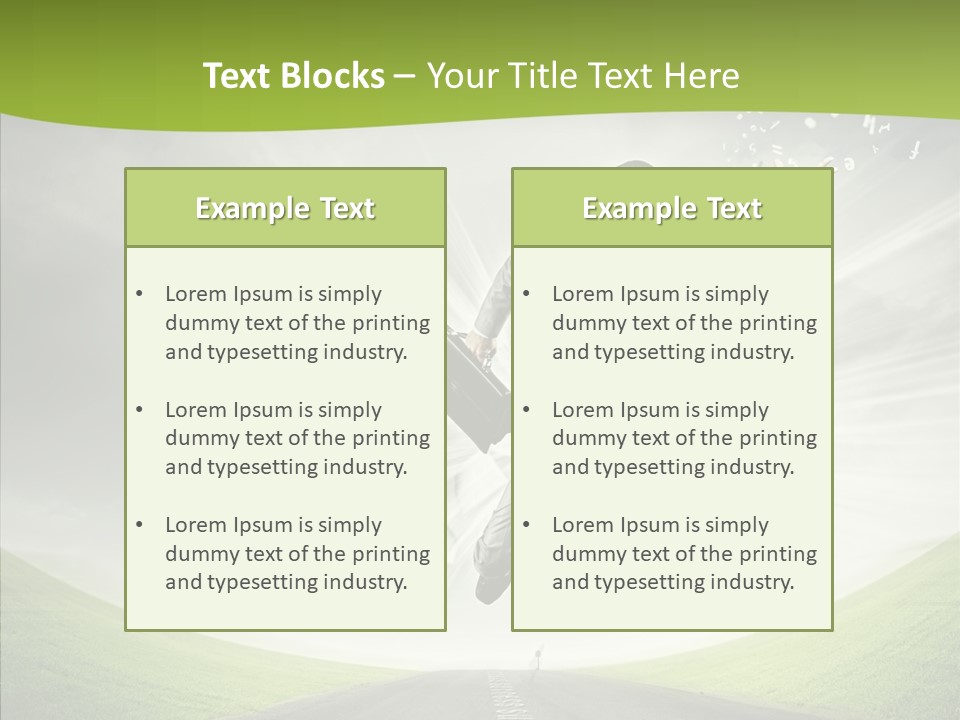 Text Blocks – Your Title Text Here

Example Text

• Lorem Ipsum is simply dummy text of the printing and typesetting industry.

• Lorem Ipsum is simply dummy text of the printing and typesetting industry.

• Lorem Ipsum is simply dummy text of the printing and typesetting industry.

Example Text

• Lorem Ipsum is simply dummy text of the printing and typesetting industry.

• Lorem Ipsum is simply dummy text of the printing and typesetting industry.

• Lorem Ipsum is simply dummy text of the printing and typesetting industry.